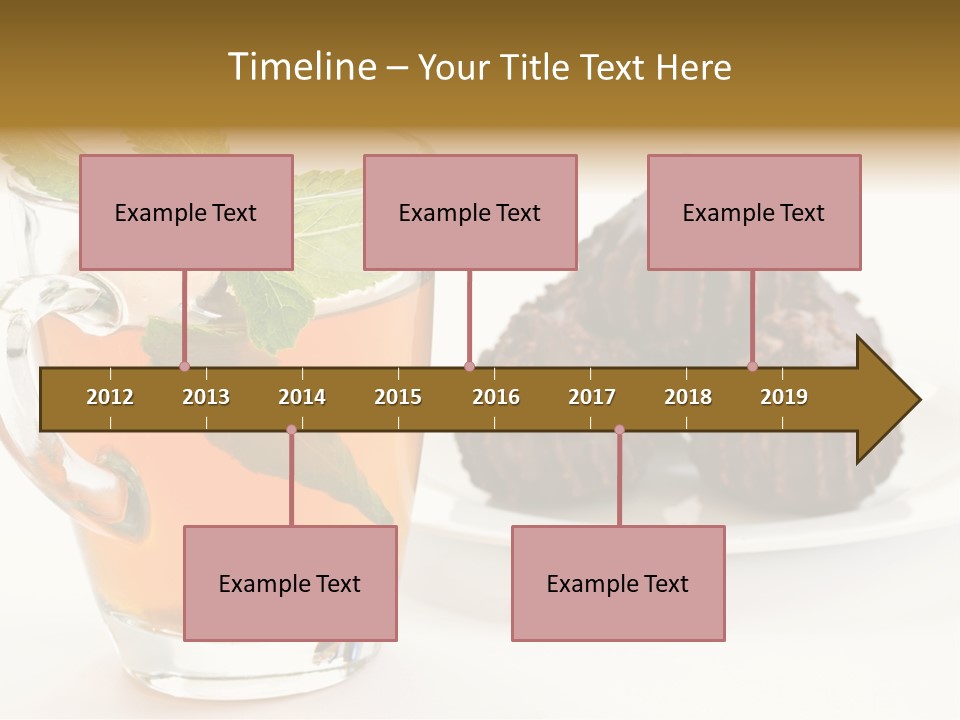 Timeline – Your Title Text Here

Example Text

Example Text

Example Text

2012 2013 2014 2015 2016 2017 2018 2019

Example Text

Example Text